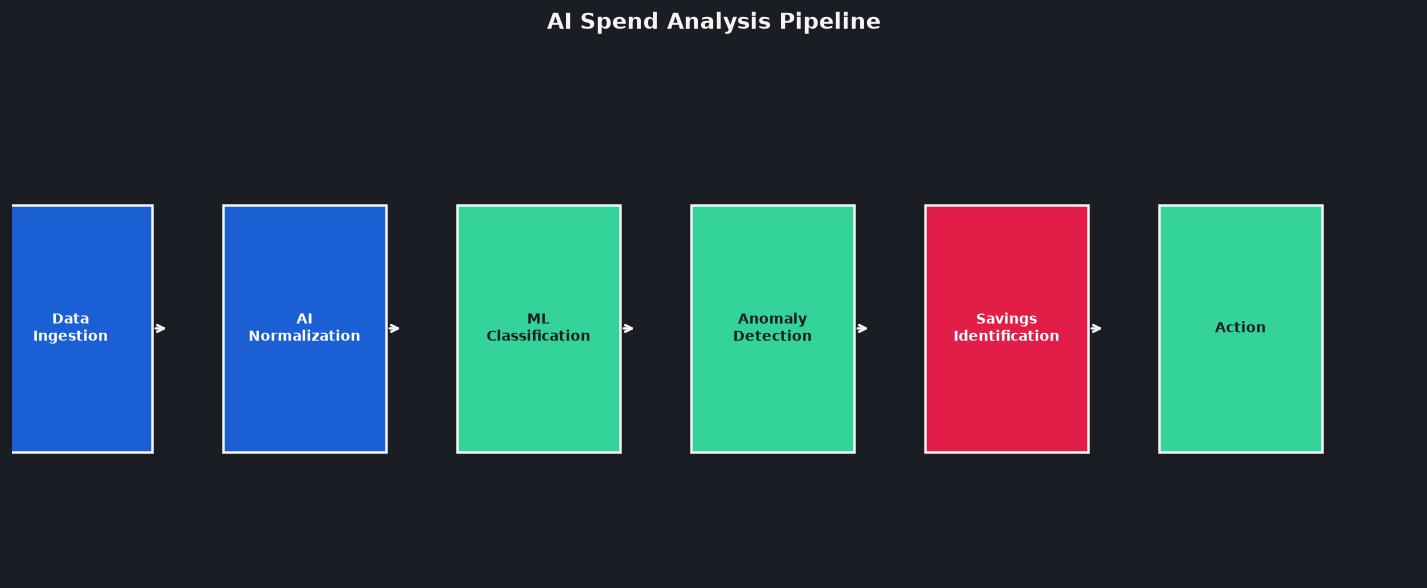 AI Spend Analysis Pipeline

Data Ingestion

AI Normalization

ML Classification

Anomaly Detection

Savings Identification

Action